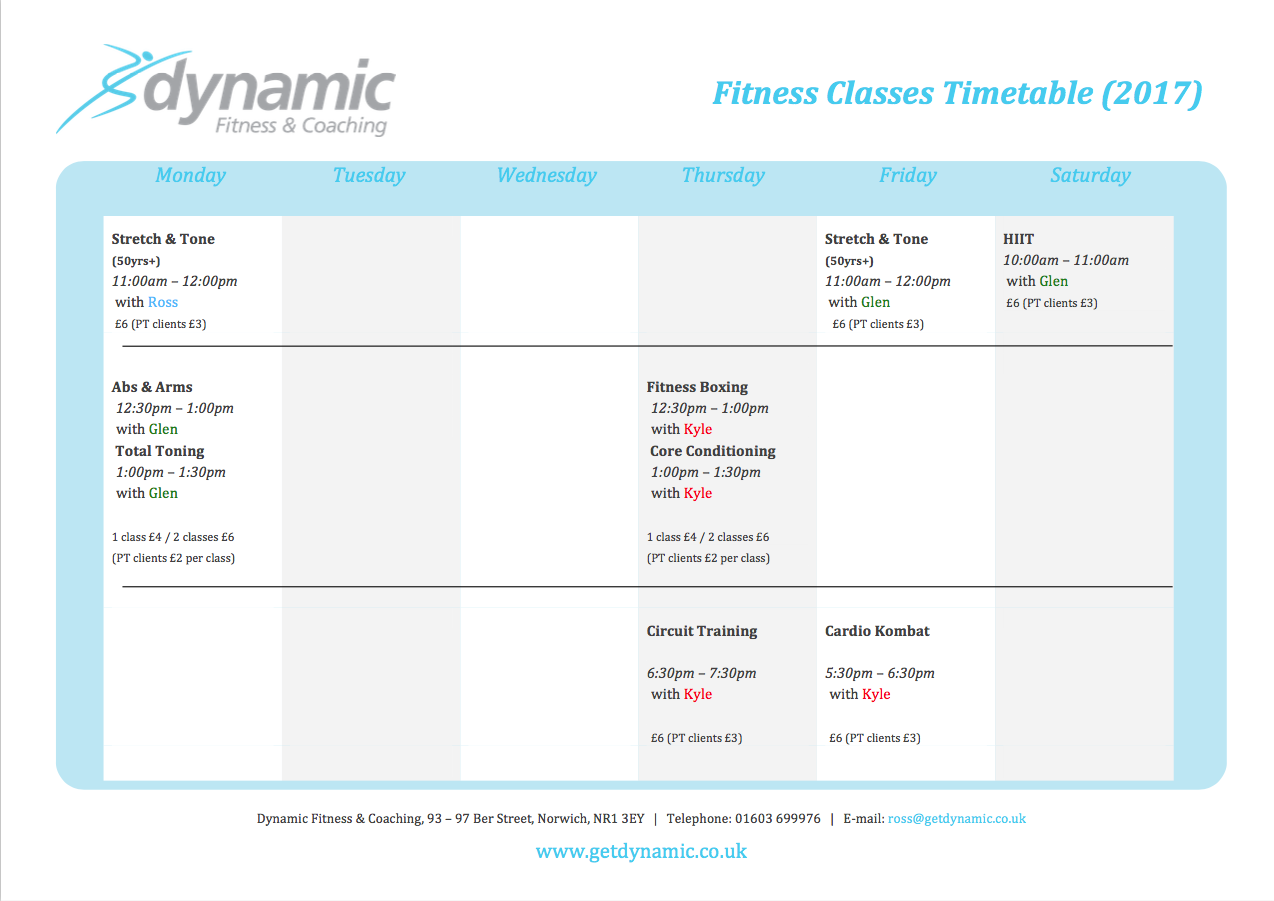 dynamic
Fitness & Coaching

Fitness Classes Timetable (2017)

| Monday | Tuesday | Wednesday | Thursday | Friday | Saturday |
|---|---|---|---|---|---|
| Stretch & Tone (50yrs+) 11:00am – 12:00pm with Ross £6 (PT clients £3) | | | | Stretch & Tone (50yrs+) 11:00am – 12:00pm with Glen £6 (PT clients £3) | HIIT 10:00am – 11:00am with Glen £6 (PT clients £3) |
| Abs & Arms 12:30pm – 1:00pm with Glen Total Toning 1:00pm – 1:30pm with Glen 1 class £4 / 2 classes £6 (PT clients £2 per class) | | | Fitness Boxing 12:30pm – 1:00pm with Kyle Core Conditioning 1:00pm – 1:30pm with Kyle 1 class £4 / 2 classes £6 (PT clients £2 per class) | | |
| | | | Circuit Training 6:30pm – 7:30pm with Kyle £6 (PT clients £3) | Cardio Kombat 5:30pm – 6:30pm with Kyle £6 (PT clients £3) | |

Dynamic Fitness & Coaching, 93 – 97 Ber Street, Norwich, NR1 3EY | Telephone: 01603 699976 | E-mail: ross@getdynamic.co.uk

www.getdynamic.co.uk